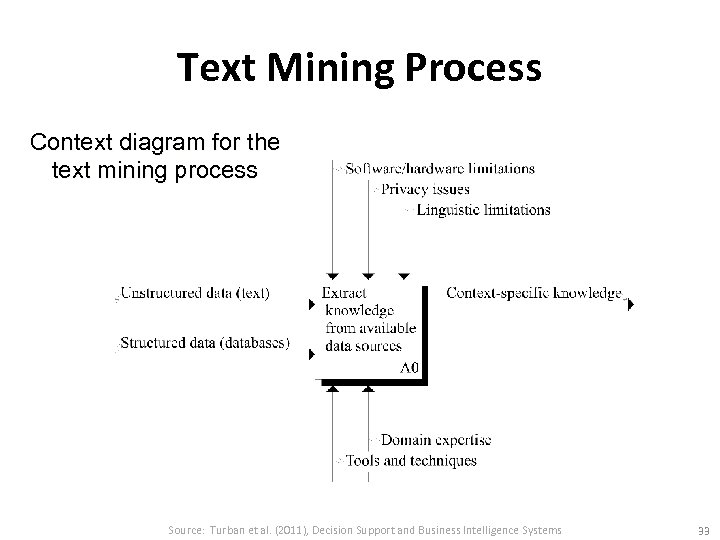 Text Mining Process

Context diagram for the text mining process

Software/hardware limitations
Privacy issues
Linguistic limitations

Unstructured data (text)
Structured data (databases)

Extract knowledge from available data sources
A0

Context-specific knowledge

Domain expertise
Tools and techniques

Source: Turban et al. (2011), Decision Support and Business Intelligence Systems

33